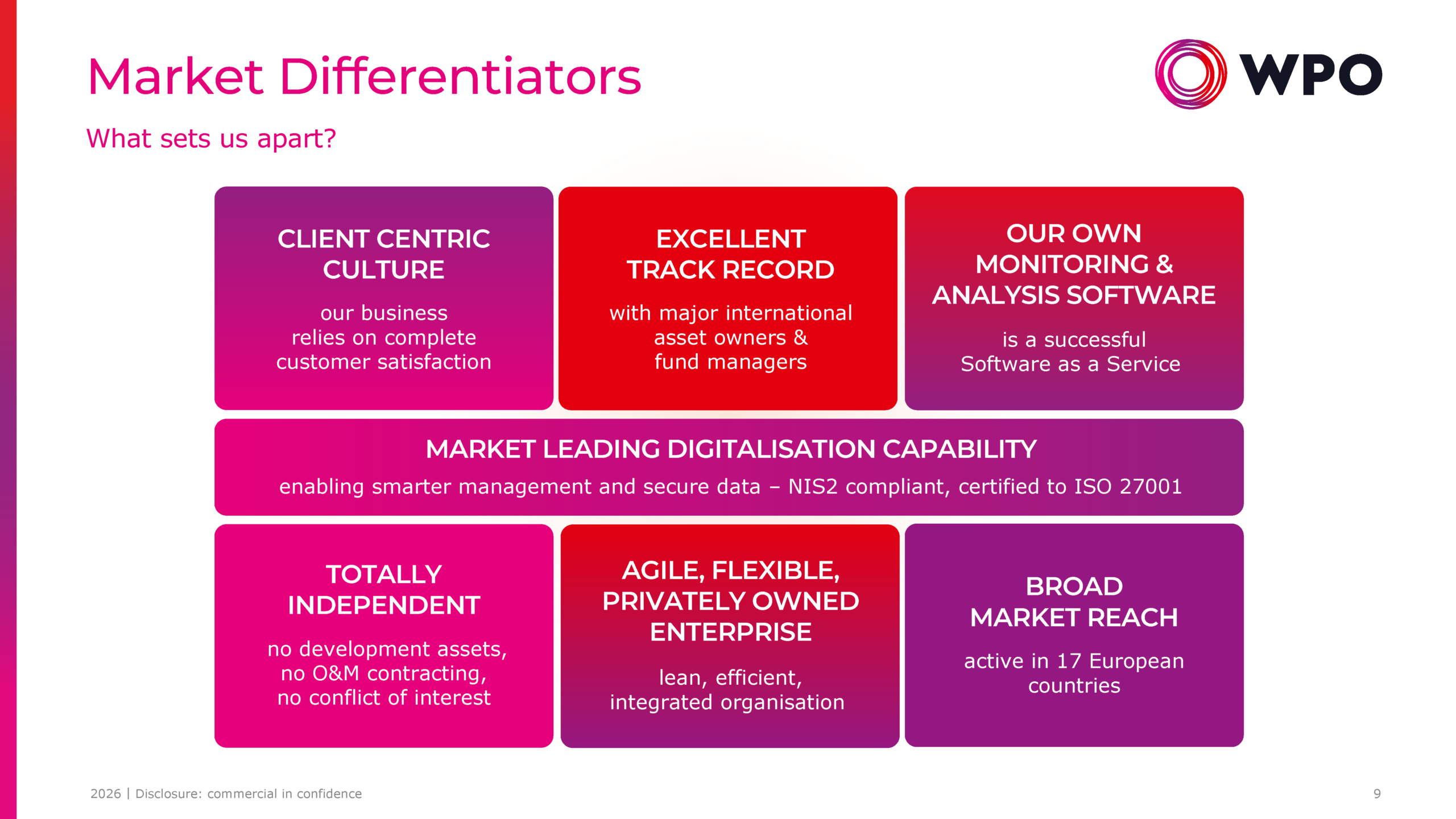 Market Differentiators

WPO

What sets us apart?

CLIENT CENTRIC CULTURE

our business relies on complete customer satisfaction

EXCELLENT TRACK RECORD

with major international asset owners & fund managers

OUR OWN MONITORING & ANALYSIS SOFTWARE

is a successful Software as a Service

MARKET LEADING DIGITALISATION CAPABILITY

enabling smarter management and secure data – NIS2 compliant, certified to ISO 27001

TOTALLY INDEPENDENT

no development assets, no O&M contracting, no conflict of interest

AGILE, FLEXIBLE, PRIVATELY OWNED ENTERPRISE

lean, efficient, integrated organisation

BROAD MARKET REACH

active in 17 European countries

2026 | Disclosure: commercial in confidence

9